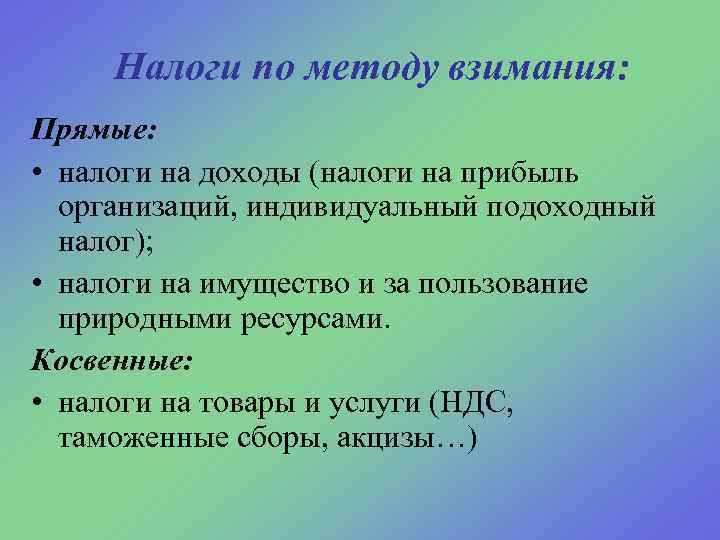 Налоги по методу взимания:

Прямые:

• налоги на доходы (налоги на прибыль организаций, индивидуальный подоходный налог);

• налоги на имущество и за пользование природными ресурсами.

Косвенные:

• налоги на товары и услуги (НДС, таможенные сборы, акцизы…)